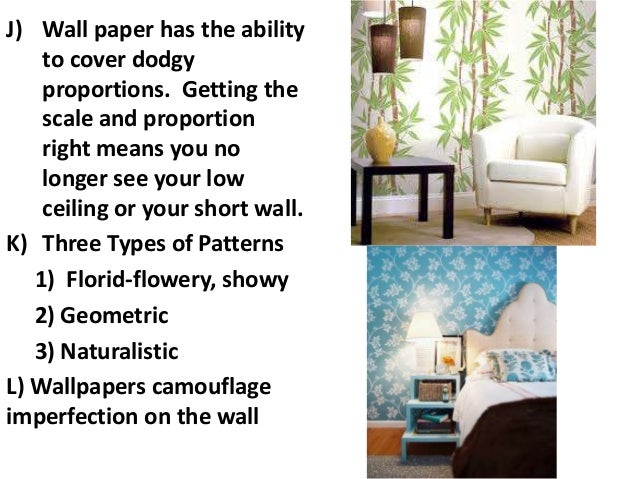 J) Wall paper has the ability to cover dodgy proportions. Getting the scale and proportion right means you no longer see your low ceiling or your short wall.

K) Three Types of Patterns

1) Florid-flowery, showy

2) Geometric

3) Naturalistic

L) Wallpapers camouflage imperfection on the wall